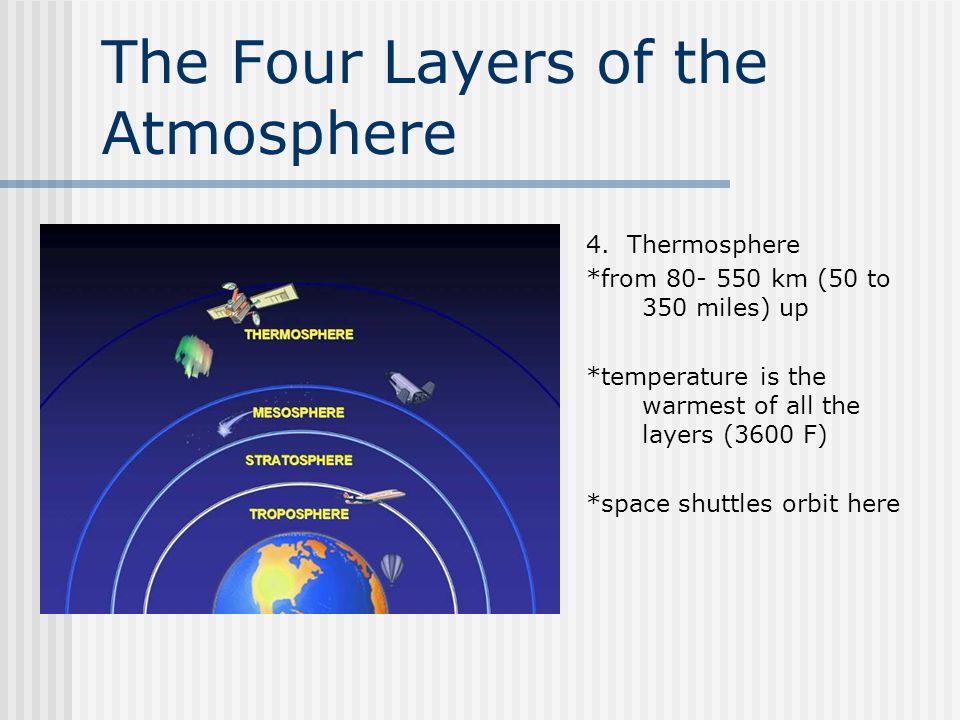 The Four Layers of the Atmosphere

THERMOSPHERE

MESOSPHERE

STRATOSPHERE

TROPOSPHERE

4. Thermosphere

*from 80- 550 km (50 to 350 miles) up

*temperature is the warmest of all the layers (3600 F)

*space shuttles orbit here